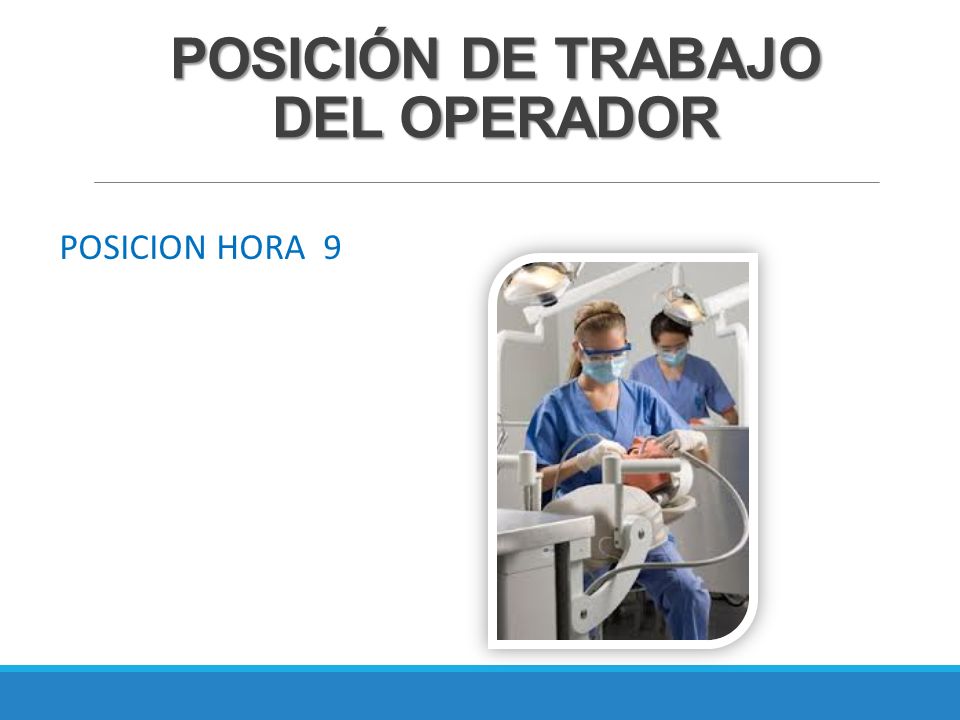 POSICIÓN DE TRABAJO DEL OPERADOR

POSICION HORA 9